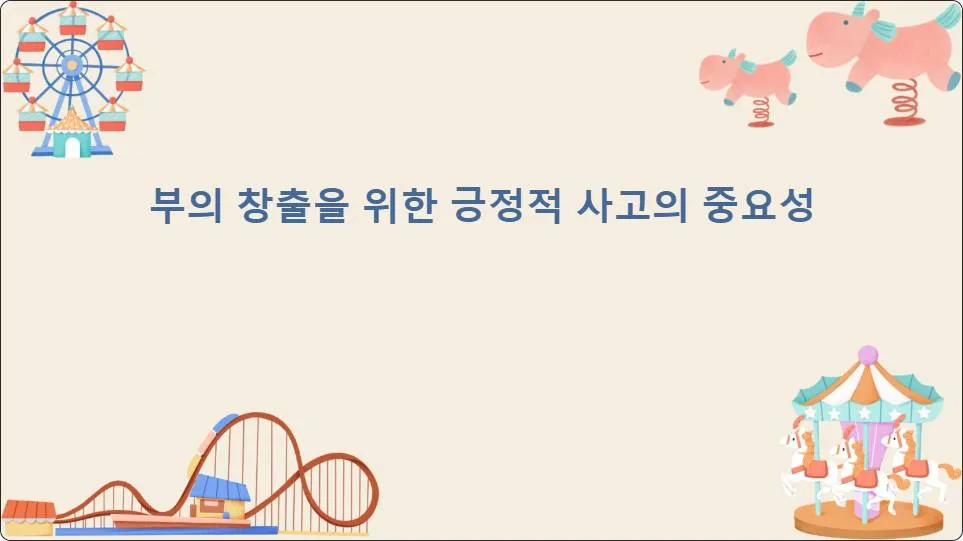 부의 창출을 위한 긍정적 사고의 중요성